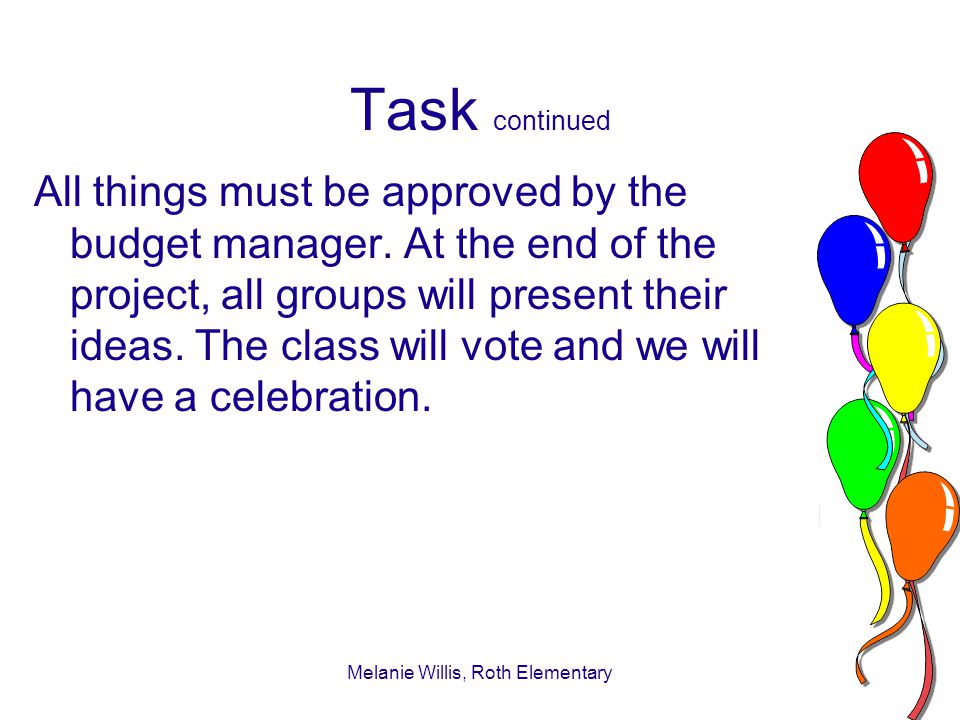 Task continued

All things must be approved by the budget manager. At the end of the project, all groups will present their ideas. The class will vote and we will have a celebration.

Melanie Willis, Roth Elementary